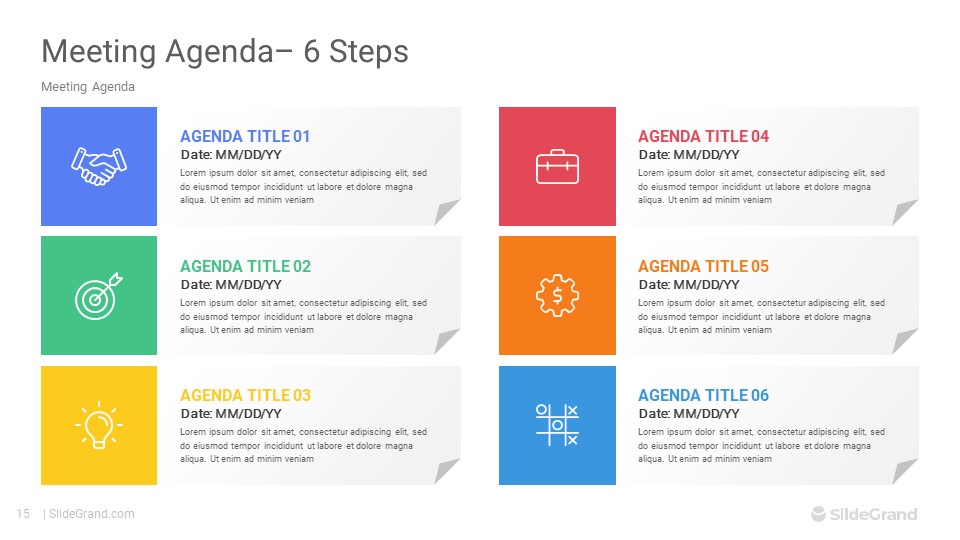 Meeting Agenda– 6 Steps

Meeting Agenda

AGENDA TITLE 01
Date: MM/DD/YY
Lorem ipsum dolor sit amet, consectetur adipiscing elit, sed do eiusmod tempor incididunt ut labore et dolore magna aliqua. Ut enim ad minim veniam

AGENDA TITLE 02
Date: MM/DD/YY
Lorem ipsum dolor sit amet, consectetur adipiscing elit, sed do eiusmod tempor incididunt ut labore et dolore magna aliqua. Ut enim ad minim veniam

AGENDA TITLE 03
Date: MM/DD/YY
Lorem ipsum dolor sit amet, consectetur adipiscing elit, sed do eiusmod tempor incididunt ut labore et dolore magna aliqua. Ut enim ad minim veniam

AGENDA TITLE 04
Date: MM/DD/YY
Lorem ipsum dolor sit amet, consectetur adipiscing elit, sed do eiusmod tempor incididunt ut labore et dolore magna aliqua. Ut enim ad minim veniam

AGENDA TITLE 05
Date: MM/DD/YY
Lorem ipsum dolor sit amet, consectetur adipiscing elit, sed do eiusmod tempor incididunt ut labore et dolore magna aliqua. Ut enim ad minim veniam

AGENDA TITLE 06
Date: MM/DD/YY
Lorem ipsum dolor sit amet, consectetur adipiscing elit, sed do eiusmod tempor incididunt ut labore et dolore magna aliqua. Ut enim ad minim veniam

15 | SlideGrand.com

SlideGrand